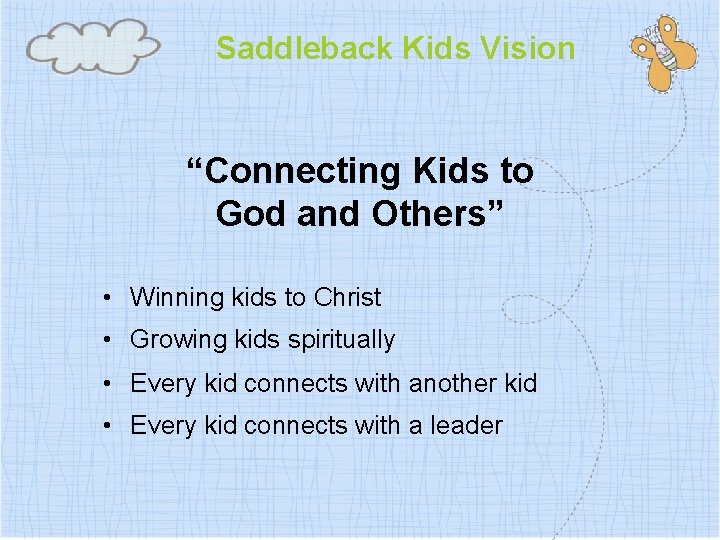 Saddleback Kids Vision

“Connecting Kids to God and Others”

• Winning kids to Christ
• Growing kids spiritually
• Every kid connects with another kid
• Every kid connects with a leader